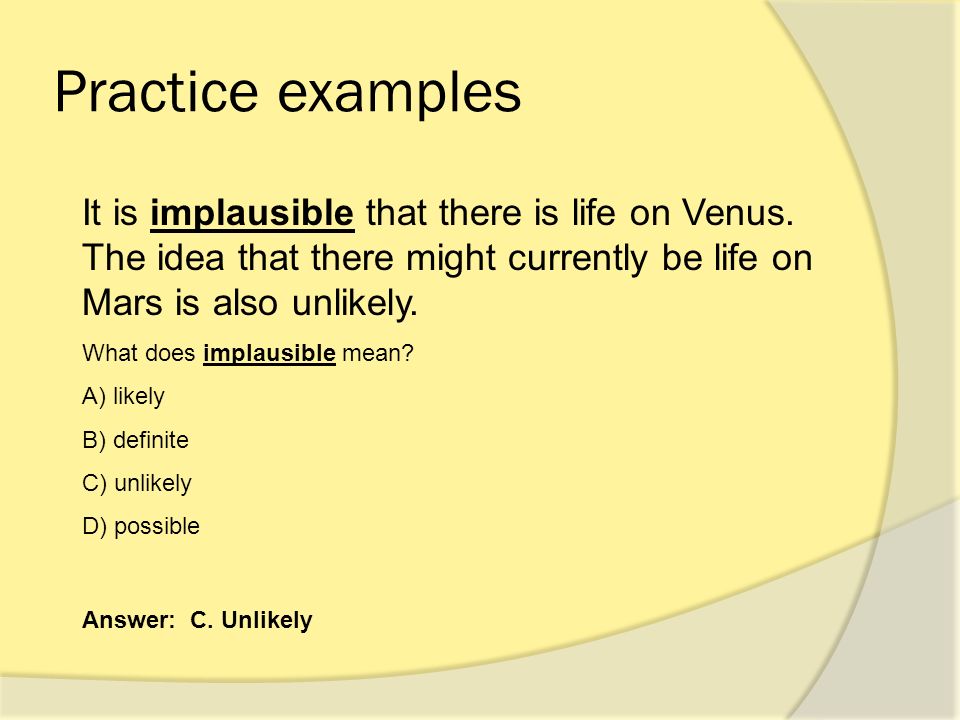 Practice examples

It is implausible that there is life on Venus. The idea that there might currently be life on Mars is also unlikely.

What does implausible mean?

A) likely

B) definite

C) unlikely

D) possible

Answer: C. Unlikely